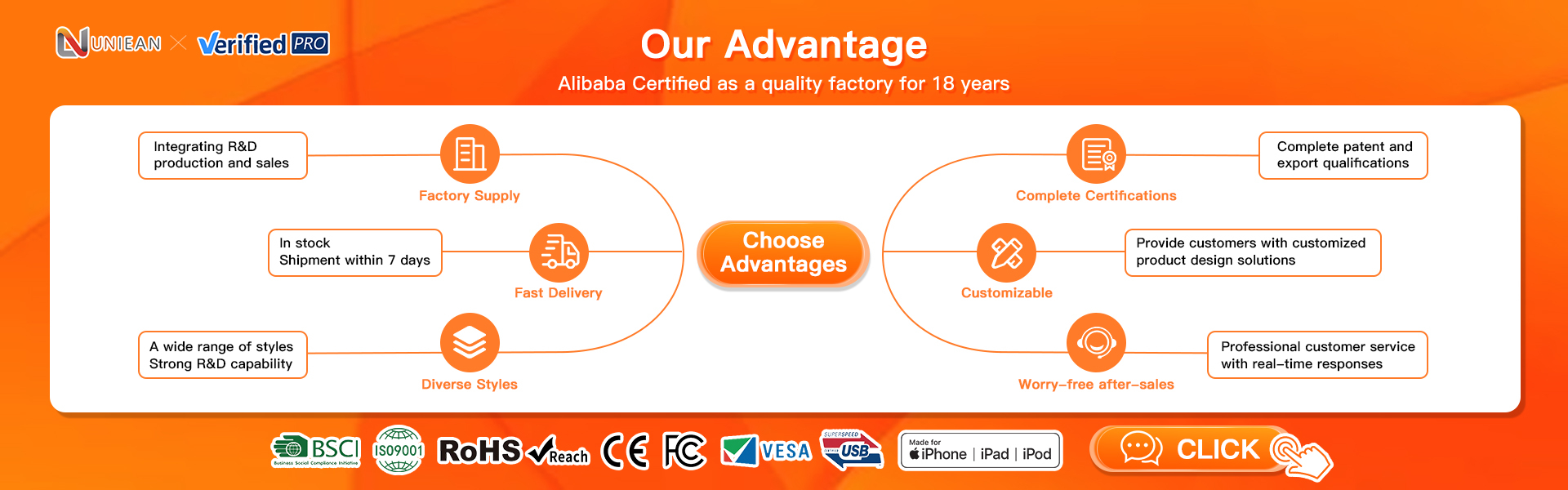 UNIEAN × Verified PRO

Our Advantage

Alibaba Certified as a quality factory for 18 years

Integrating R&D production and sales

Factory Supply

In stock Shipment within 7 days

Fast Delivery

A wide range of styles Strong R&D capability

Diverse Styles

Choose Advantages

Complete Certifications

Complete patent and export qualifications

Customizable

Provide customers with customized product design solutions

Worry-free after-sales

Professional customer service with real-time responses

BSCI Business Social Compliance Initiative

ISO9001

RoHS Reach

CE

FC

VESA

SUPERSPEED USB

Made for iPhone | iPad | iPod

CLICK